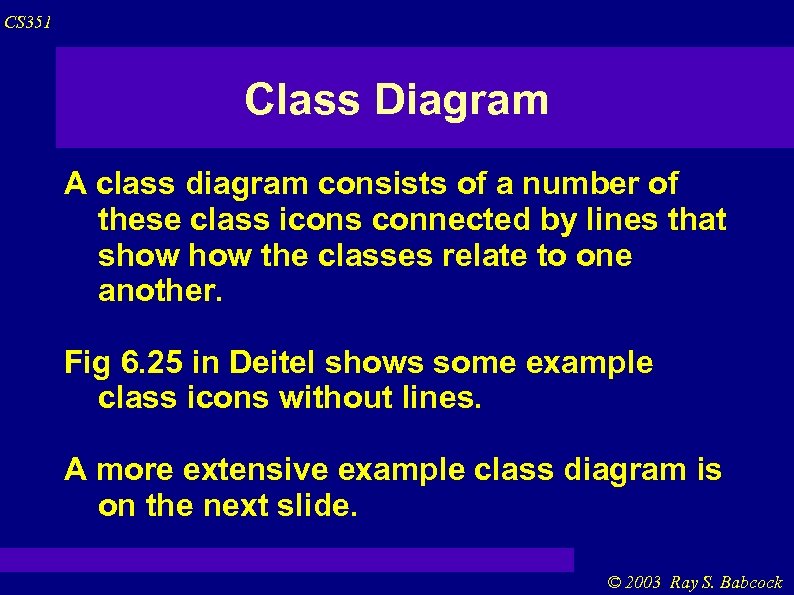 CS351

Class Diagram

A class diagram consists of a number of these class icons connected by lines that show how the classes relate to one another.

Fig 6.25 in Deitel shows some example class icons without lines.

A more extensive example class diagram is on the next slide.

© 2003 Ray S. Babcock